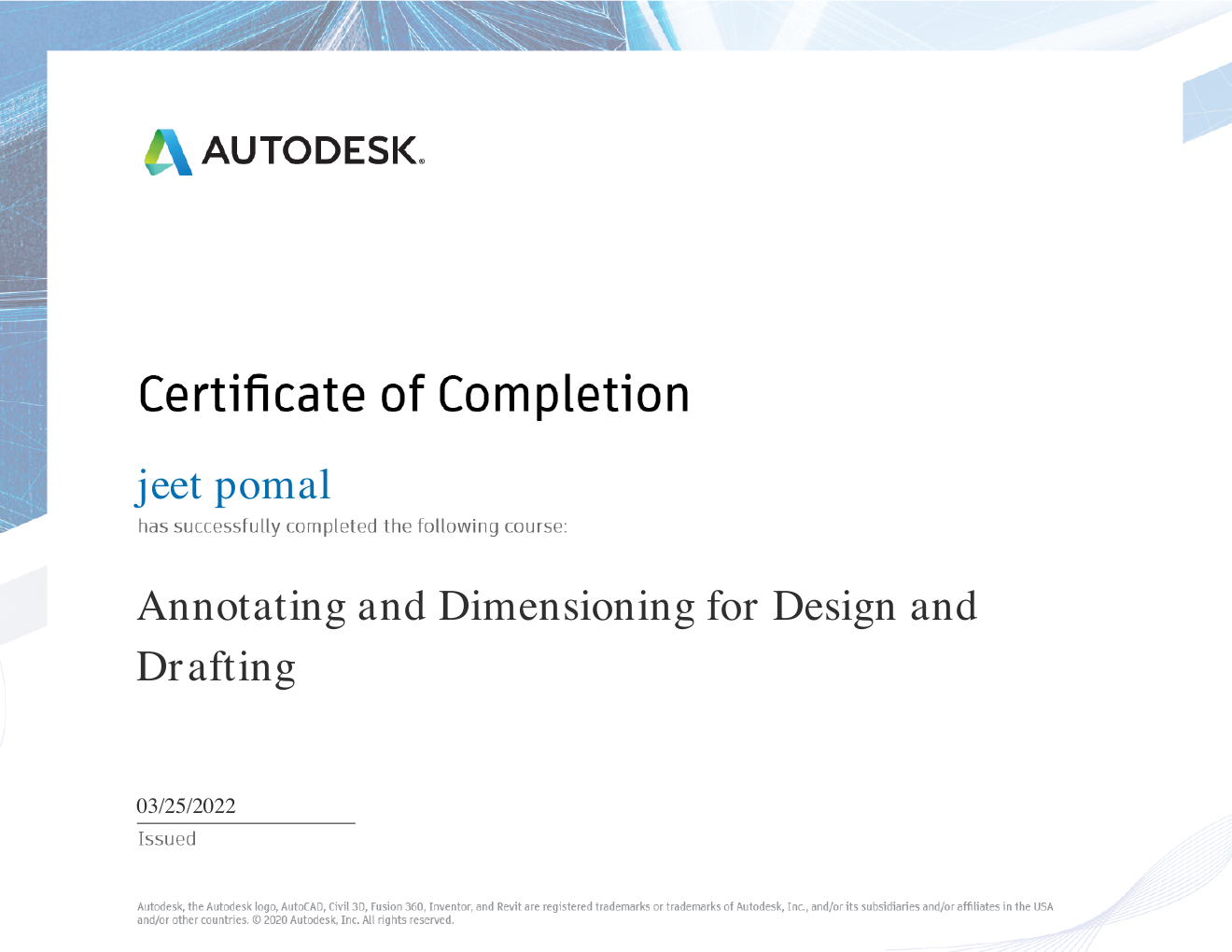 AUTODESK.

Certificate of Completion

jeet pomal
has successfully completed the following course:

Annotating and Dimensioning for Design and Drafting

03/25/2022
Issued

Autodesk, the Autodesk logo, AutoCAD, Civil 3D, Fusion 360, Inventor, and Revit are registered trademarks or trademarks of Autodesk, Inc., and/or its subsidiaries and/or affiliates in the USA and/or other countries. © 2020 Autodesk, Inc. All rights reserved.